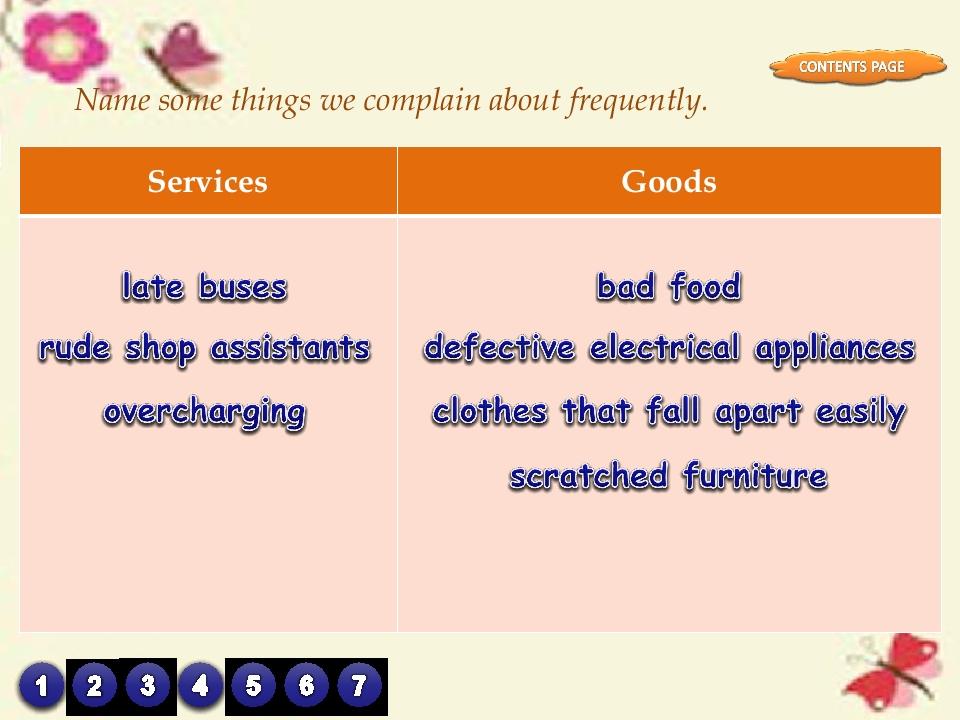 CONTENTS PAGE

Name some things we complain about frequently.

| Services | Goods |
|---|---|
| late buses<br>rude shop assistants<br>overcharging | bad food<br>defective electrical appliances<br>clothes that fall apart easily<br>scratched furniture |

1 2 3 4 5 6 7